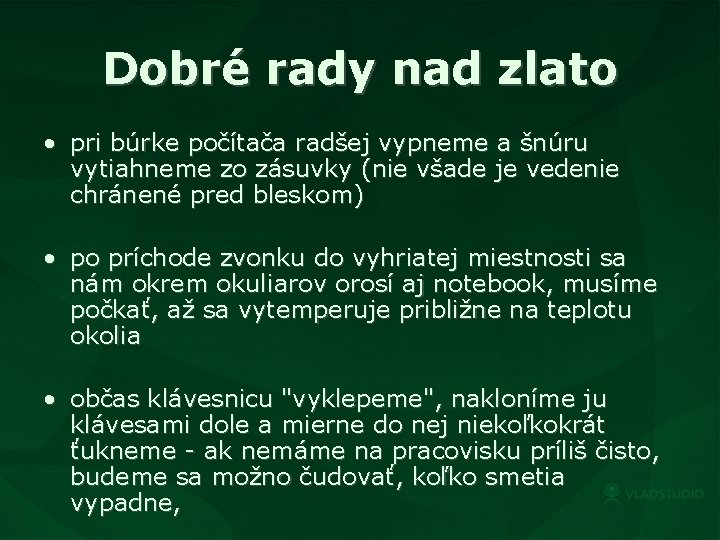 Dobré rady nad zlato

• pri búrke počítača radšej vypneme a šnúru vytiahneme zo zásuvky (nie všade je vedenie chránené pred bleskom)

• po príchode zvonku do vyhriatej miestnosti sa nám okrem okuliarov orosí aj notebook, musíme počkať, až sa vytemperuje približne na teplotu okolia

• občas klávesnicu "vyklepeme", nakloníme ju klávesami dole a mierne do nej niekoľkokrát ťukneme - ak nemáme na pracovisku príliš čisto, budeme sa možno čudovať, koľko smetia vypadne,

VLADSTUDIO